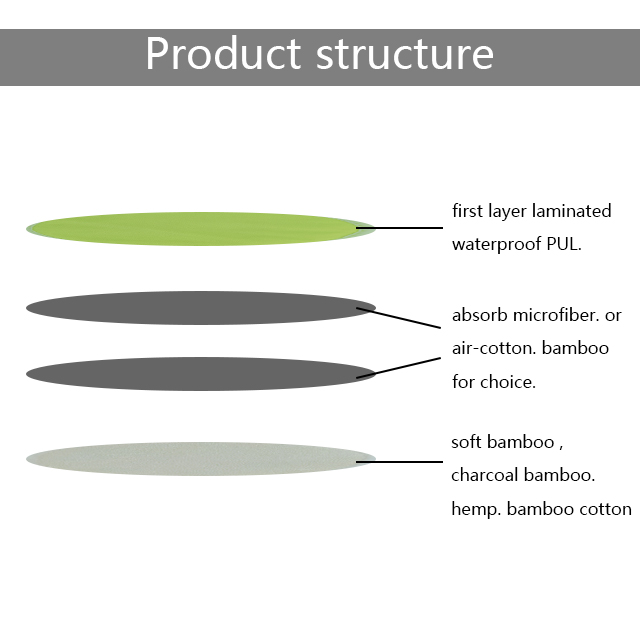 Product structure

first layer laminated waterproof PUL.

absorb microfiber. or air-cotton. bamboo for choice.

soft bamboo , charcoal bamboo. hemp. bamboo cotton